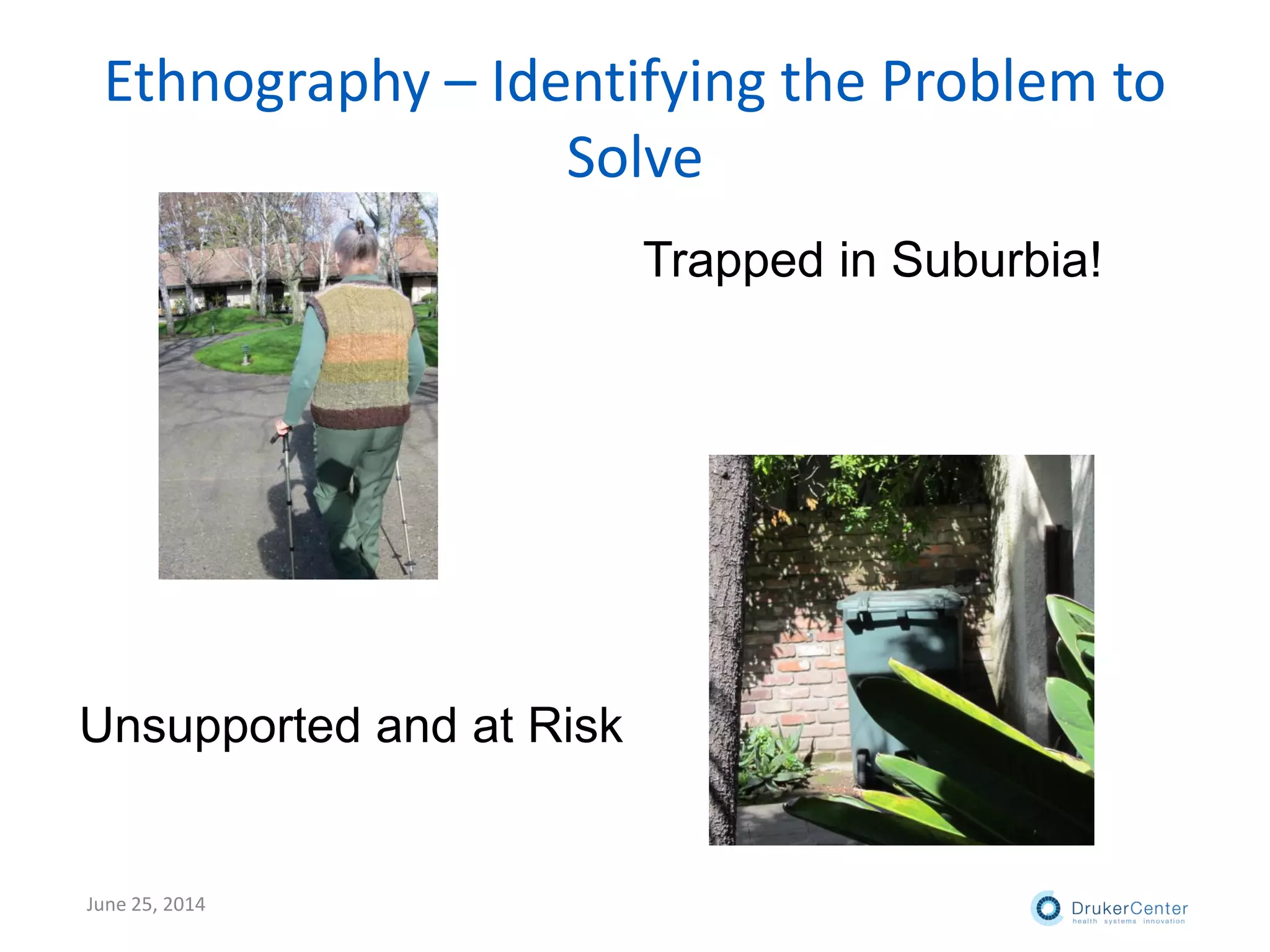 Ethnography – Identifying the Problem to Solve

Trapped in Suburbia!

Unsupported and at Risk

June 25, 2014

DrukerCenter
health systems innovation